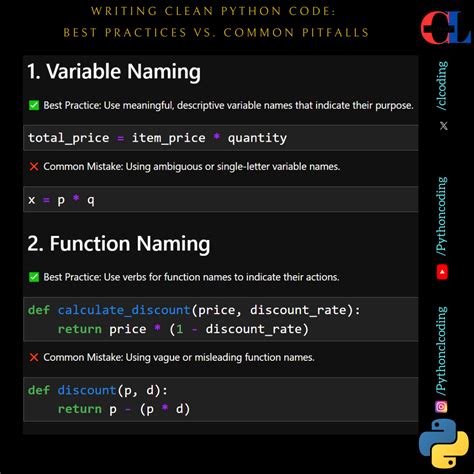 WRITING CLEAN PYTHON CODE:
BEST PRACTICES VS. COMMON PITFALLS

CL

1. Variable Naming

✅ Best Practice: Use meaningful, descriptive variable names that indicate their purpose.

total_price = item_price * quantity

❌ Common Mistake: Using ambiguous or single-letter variable names.

x = p * q

2. Function Naming

✅ Best Practice: Use verbs for function names to indicate their actions.

def calculate_discount(price, discount_rate):
    return price * (1 - discount_rate)

❌ Common Mistake: Using vague or misleading function names.

def discount(p, d):
    return p - (p * d)

/clcoding

/Pythoncoding

/Pythonclcoding